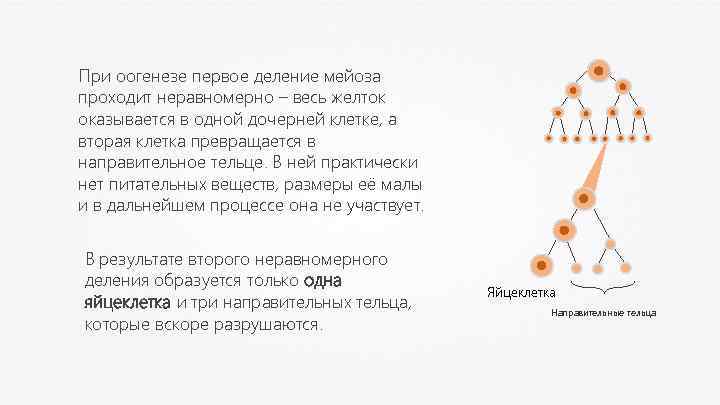 При оогенезе первое деление мейоза проходит неравномерно – весь желток оказывается в одной дочерней клетке, а вторая клетка превращается в направительное тельце. В ней практически нет питательных веществ, размеры её малы и в дальнейшем процессе она не участвует.

В результате второго неравномерного деления образуется только одна яйцеклетка и три направительных тельца, которые вскоре разрушаются.

Яйцеклетка

Направительные тельца